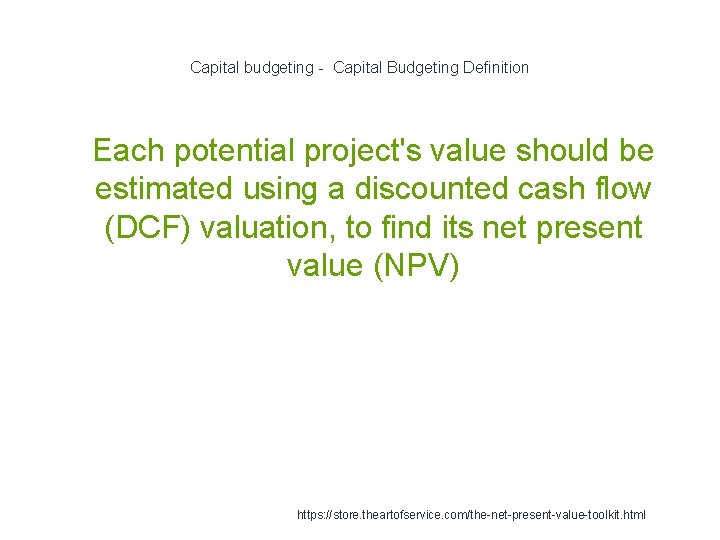 Capital budgeting - Capital Budgeting Definition

Each potential project's value should be estimated using a discounted cash flow (DCF) valuation, to find its net present value (NPV)

https://store.theartofservice.com/the-net-present-value-toolkit.html